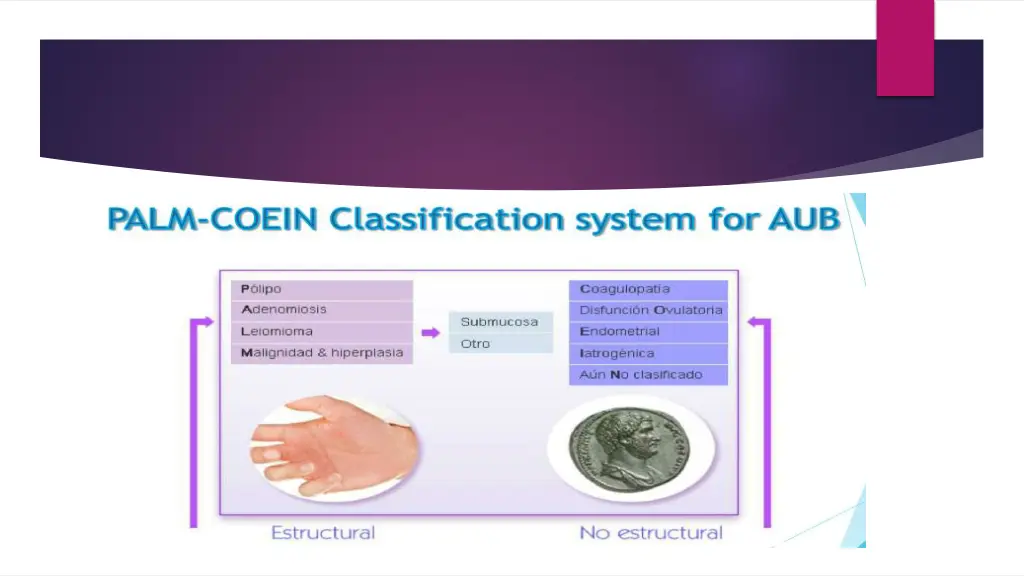 PALM-COEIN Classification system for AUB

Pólipo
Adenomiosis
Leiomioma
Malignidad & hiperplasia

Submucosa
Otro

Coagulopatía
Disfunción Ovulatoria
Endometrial
Iatrogénica
Aún No clasificado

Estructural

No estructural